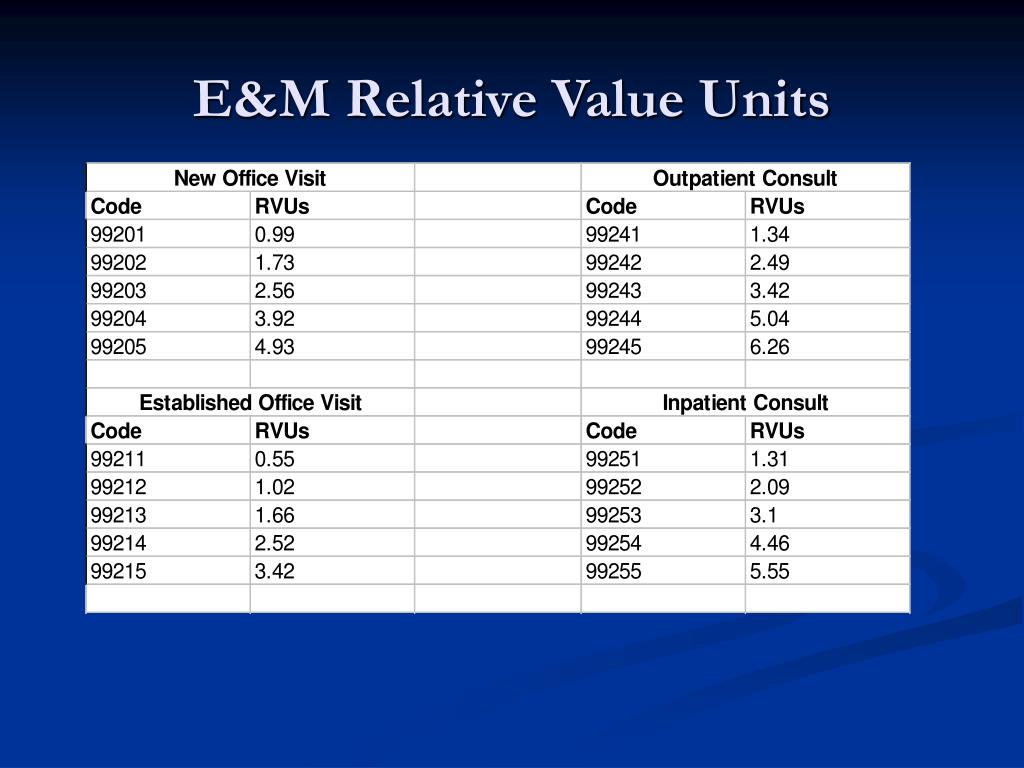 E&M Relative Value Units

| New Office Visit | | | Outpatient Consult | |
|---|---|---|---|---|
| Code | RVUs | | Code | RVUs |
| 99201 | 0.99 | | 99241 | 1.34 |
| 99202 | 1.73 | | 99242 | 2.49 |
| 99203 | 2.56 | | 99243 | 3.42 |
| 99204 | 3.92 | | 99244 | 5.04 |
| 99205 | 4.93 | | 99245 | 6.26 |
| | | | | |
| Established Office Visit | | | Inpatient Consult | |
| Code | RVUs | | Code | RVUs |
| 99211 | 0.55 | | 99251 | 1.31 |
| 99212 | 1.02 | | 99252 | 2.09 |
| 99213 | 1.66 | | 99253 | 3.1 |
| 99214 | 2.52 | | 99254 | 4.46 |
| 99215 | 3.42 | | 99255 | 5.55 |
| | | | | |